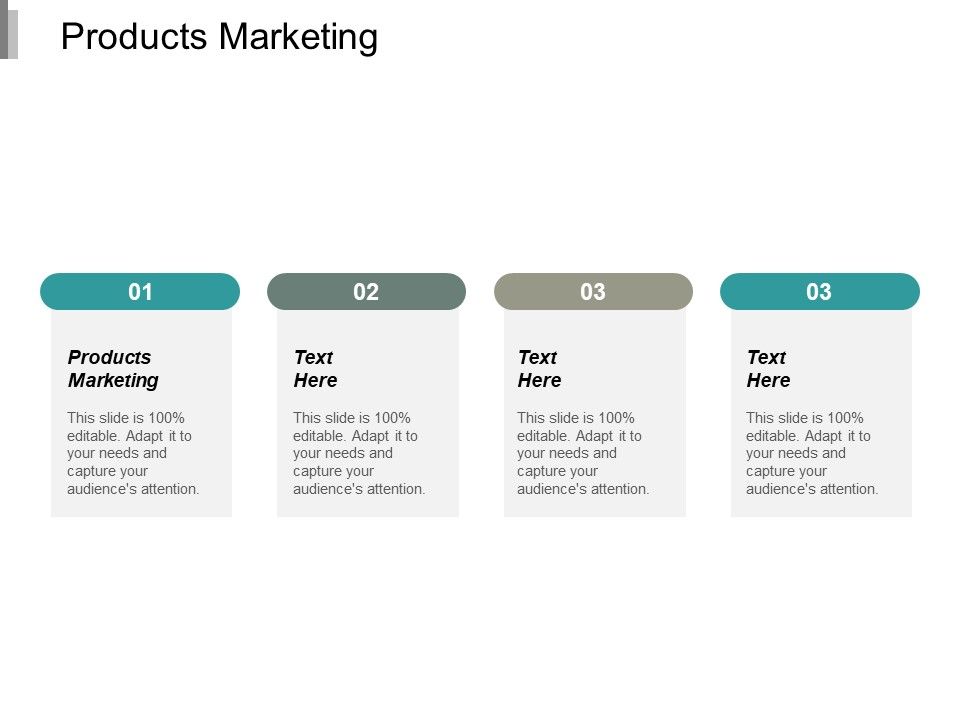 Products Marketing

01

Products Marketing

This slide is 100% editable. Adapt it to your needs and capture your audience's attention.

02

Text Here

This slide is 100% editable. Adapt it to your needs and capture your audience's attention.

03

Text Here

This slide is 100% editable. Adapt it to your needs and capture your audience's attention.

03

Text Here

This slide is 100% editable. Adapt it to your needs and capture your audience's attention.